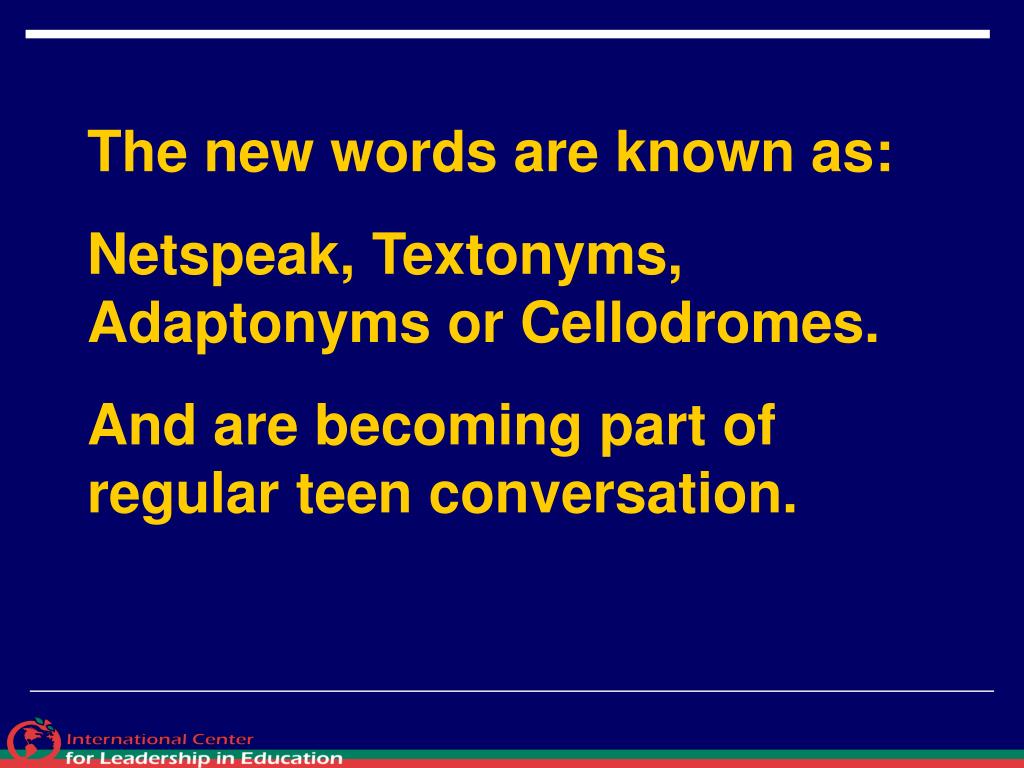 The new words are known as:

Netspeak, Textonyms, Adaptonyms or Cellodromes.

And are becoming part of regular teen conversation.

International Center for Leadership in Education